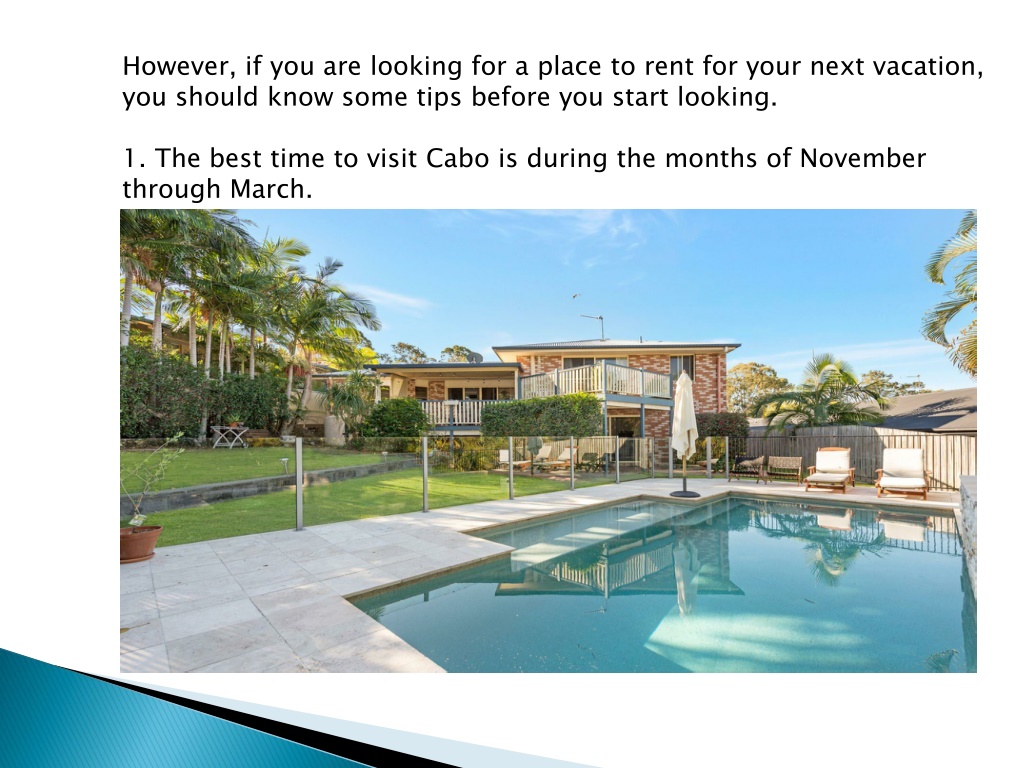 However, if you are looking for a place to rent for your next vacation, you should know some tips before you start looking.

1. The best time to visit Cabo is during the months of November through March.